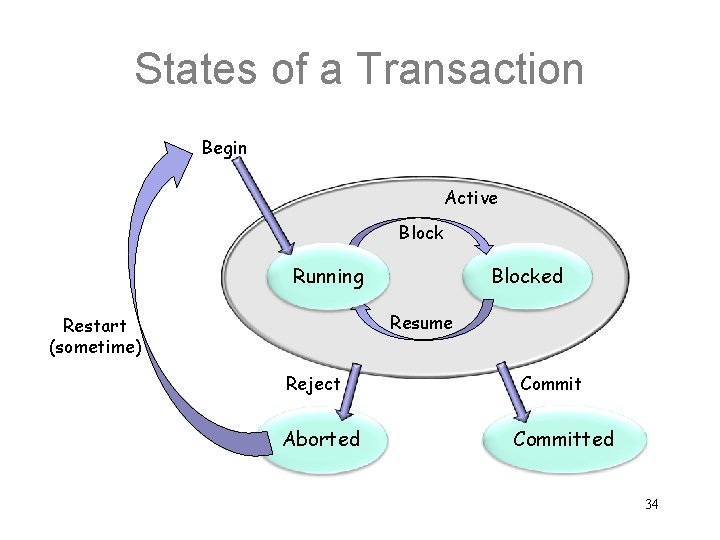 States of a Transaction

Begin

Active

Block

Running

Blocked

Resume

Restart (sometime)

Reject

Commit

Aborted

Committed

34